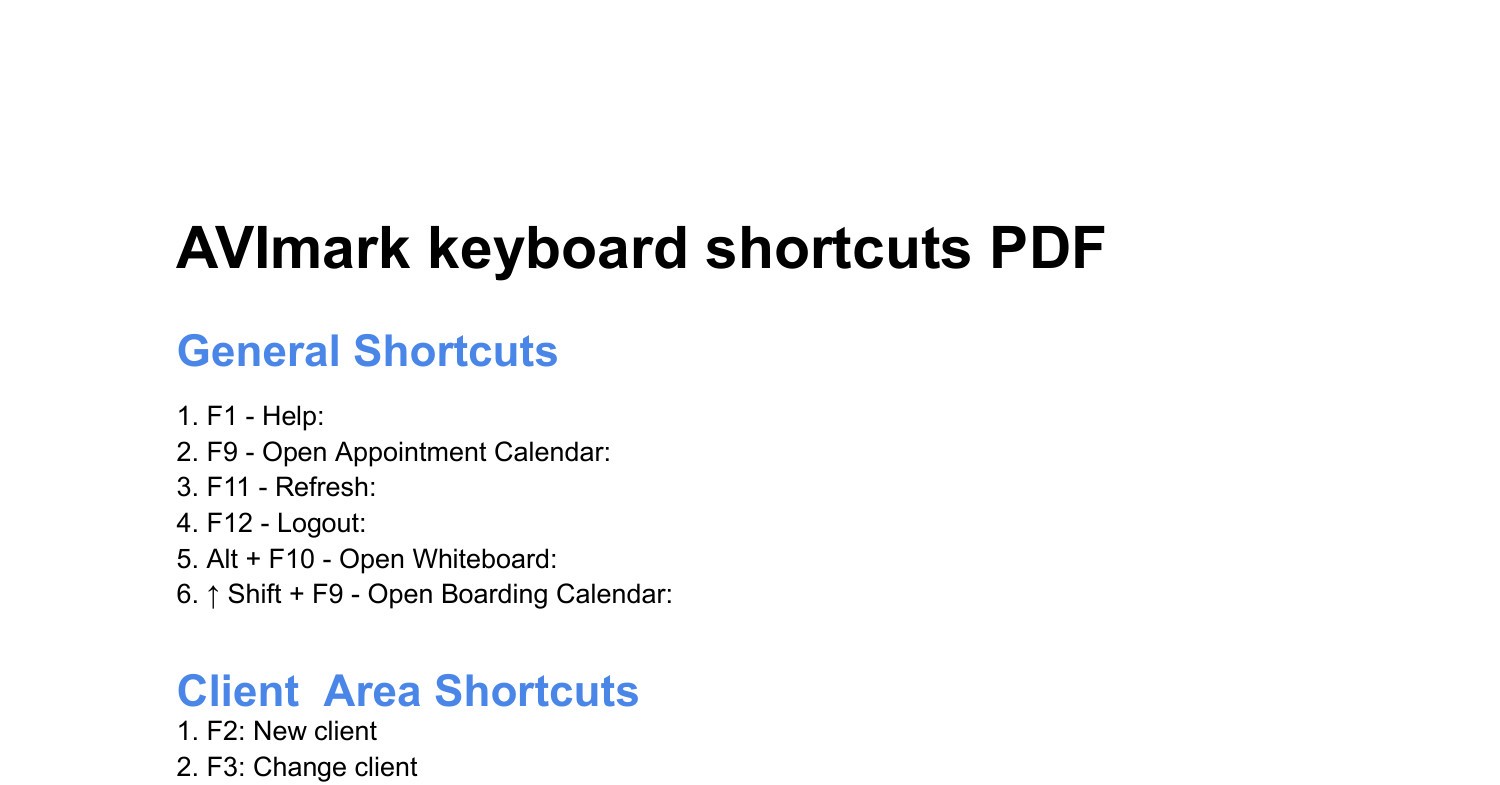 AVImark keyboard shortcuts PDF

General Shortcuts

1. F1 - Help:
2. F9 - Open Appointment Calendar:
3. F11 - Refresh:
4. F12 - Logout:
5. Alt + F10 - Open Whiteboard:
6. ↑ Shift + F9 - Open Boarding Calendar:

Client  Area Shortcuts

1. F2: New client
2. F3: Change client